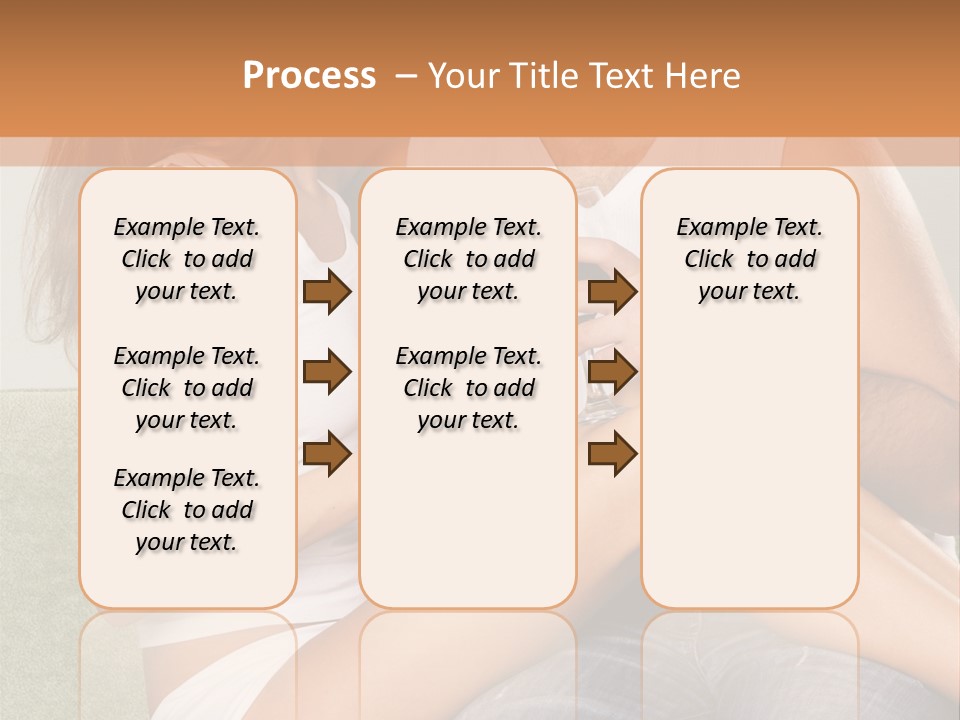 Process – Your Title Text Here

Example Text. Click to add your text.

Example Text. Click to add your text.

Example Text. Click to add your text.

Example Text. Click to add your text.

Example Text. Click to add your text.

Example Text. Click to add your text.